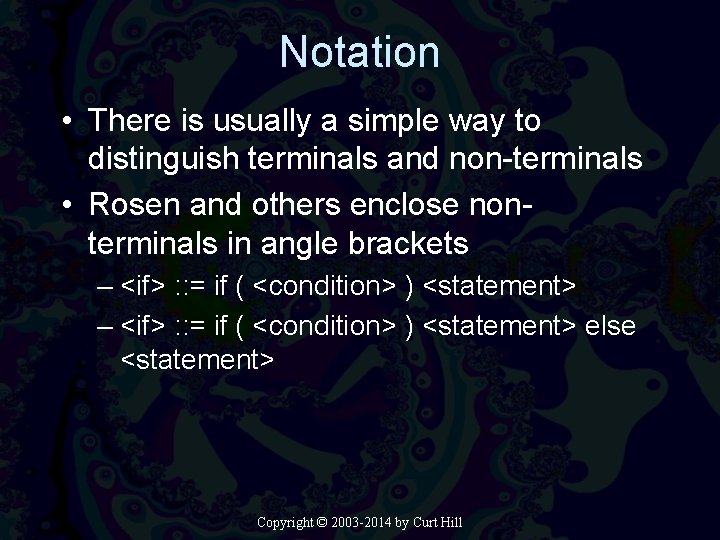 Notation

• There is usually a simple way to distinguish terminals and non-terminals

• Rosen and others enclose non-terminals in angle brackets

– <if> ::= if ( <condition> ) <statement>

– <if> ::= if ( <condition> ) <statement> else <statement>

Copyright © 2003-2014 by Curt Hill